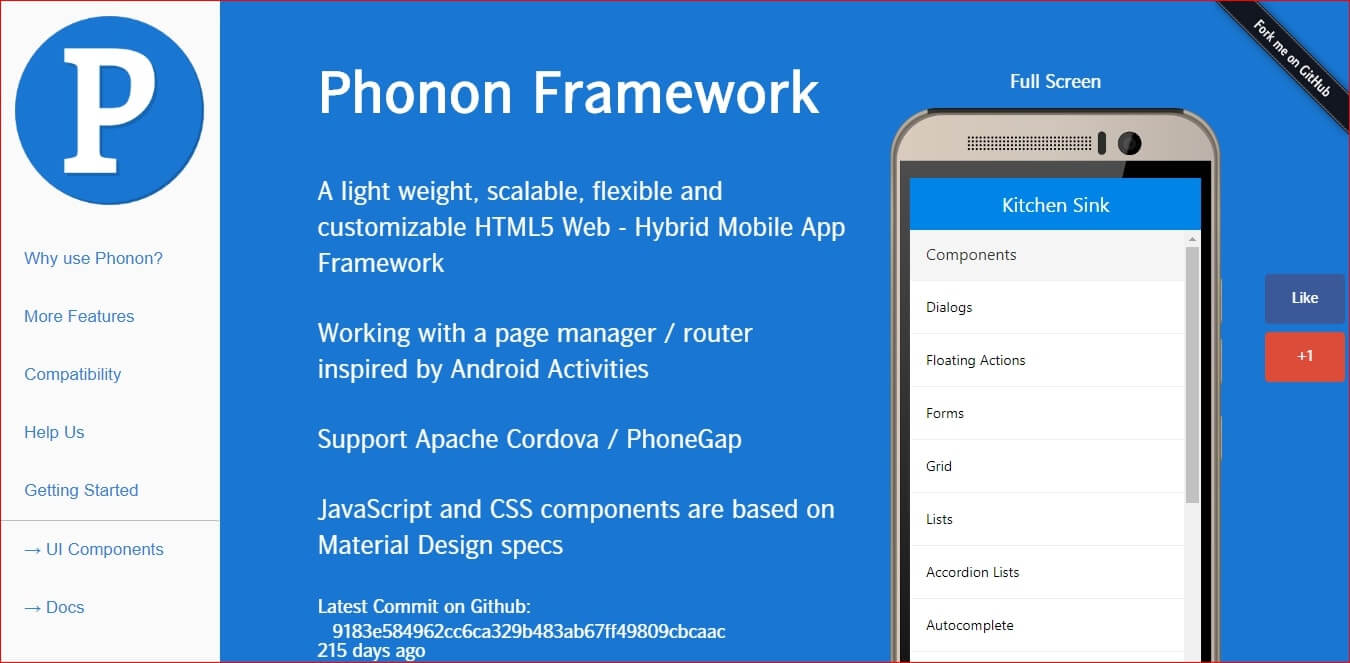 P

Why use Phonon?

More Features

Compatibility

Help Us

Getting Started

→ UI Components

→ Docs

Phonon Framework

A light weight, scalable, flexible and customizable HTML5 Web - Hybrid Mobile App Framework

Working with a page manager / router inspired by Android Activities

Support Apache Cordova / PhoneGap

JavaScript and CSS components are based on Material Design specs

Latest Commit on Github:
9183e584962cc6ca329b483ab67ff49809cbcaac
215 days ago

Full Screen

Kitchen Sink

Components

Dialogs

Floating Actions

Forms

Grid

Lists

Accordion Lists

Autocomplete

Fork me on GitHub

Like

+1